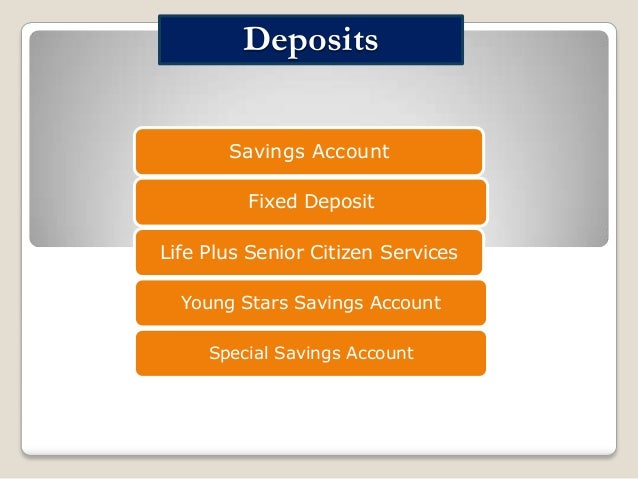 Deposits

Savings Account

Fixed Deposit

Life Plus Senior Citizen Services

Young Stars Savings Account

Special Savings Account